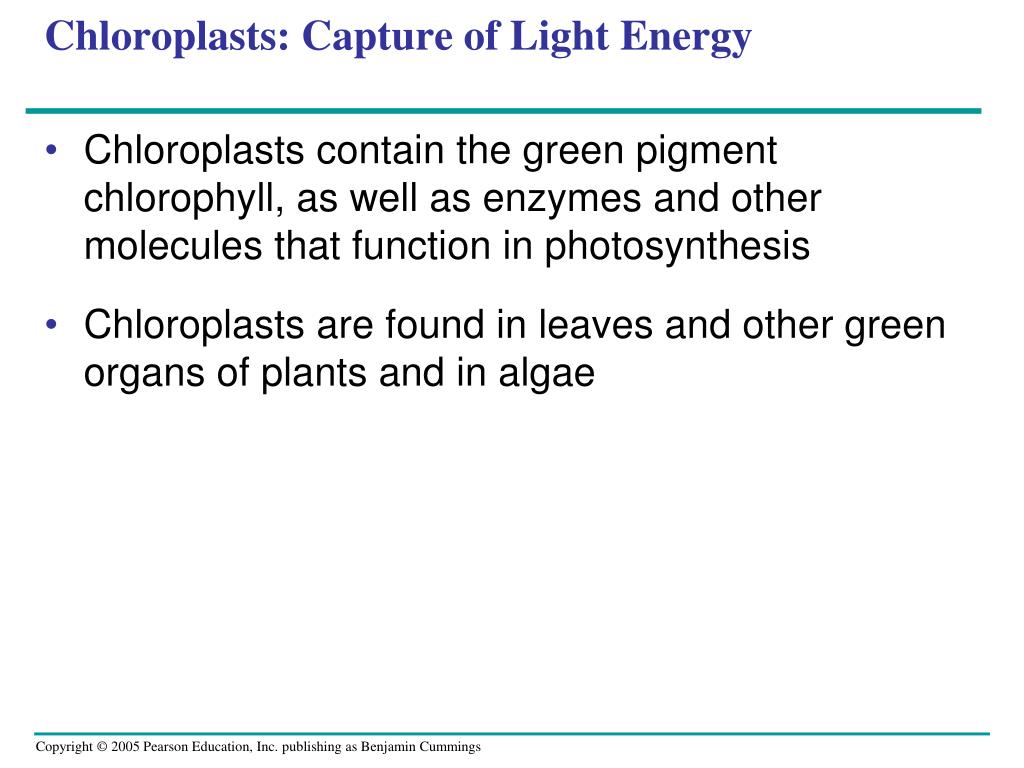 Chloroplasts: Capture of Light Energy

• Chloroplasts contain the green pigment chlorophyll, as well as enzymes and other molecules that function in photosynthesis

• Chloroplasts are found in leaves and other green organs of plants and in algae

Copyright © 2005 Pearson Education, Inc. publishing as Benjamin Cummings